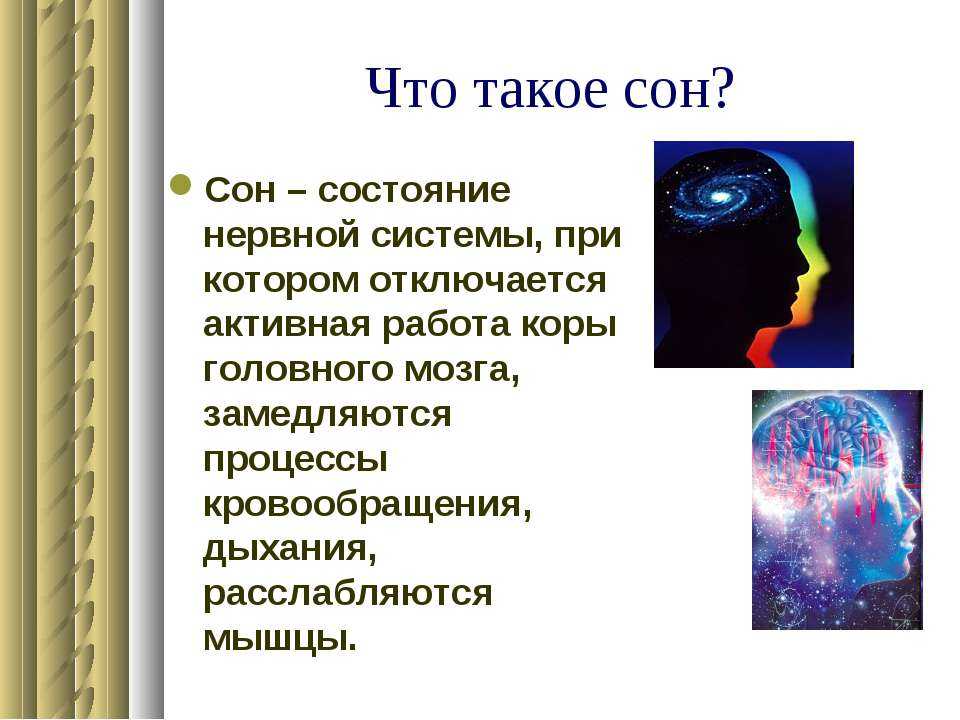 Что такое сон?

Сон – состояние нервной системы, при котором отключается активная работа коры головного мозга, замедляются процессы кровообращения, дыхания, расслабляются мышцы.